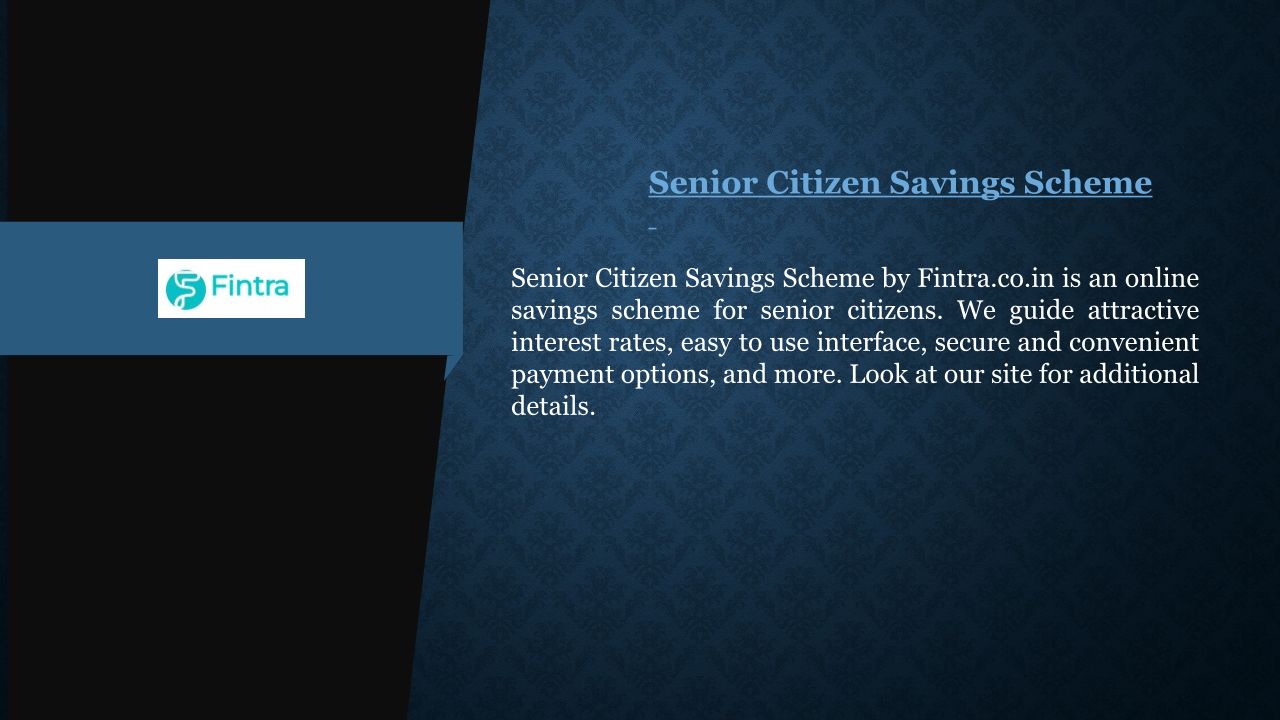 Fintra

Senior Citizen Savings Scheme

Senior Citizen Savings Scheme by Fintra.co.in is an online savings scheme for senior citizens. We guide attractive interest rates, easy to use interface, secure and convenient payment options, and more. Look at our site for additional details.